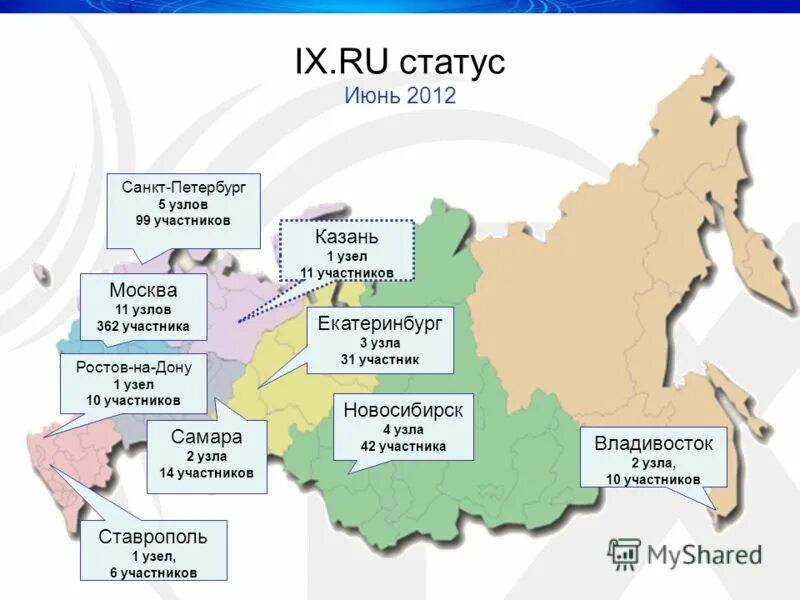 IX.RU статус
Июнь 2012

Санкт-Петербург
5 узлов
99 участников

Казань
1 узел
11 участников

Москва
11 узлов
362 участника

Екатеринбург
3 узла
31 участник

Ростов-на-Дону
1 узел
10 участников

Новосибирск
4 узла
42 участника

Самара
2 узла
14 участников

Владивосток
2 узла,
10 участников

Ставрополь
1 узел,
6 участников

MyShared